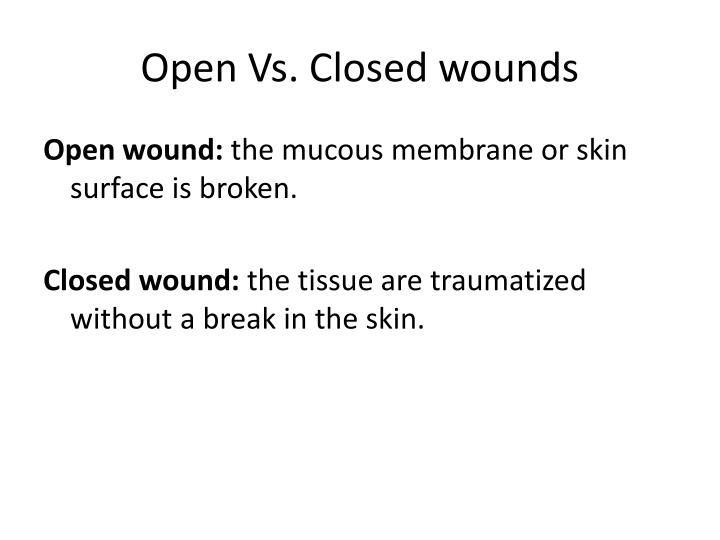 Open Vs. Closed wounds

Open wound: the mucous membrane or skin surface is broken.

Closed wound: the tissue are traumatized without a break in the skin.